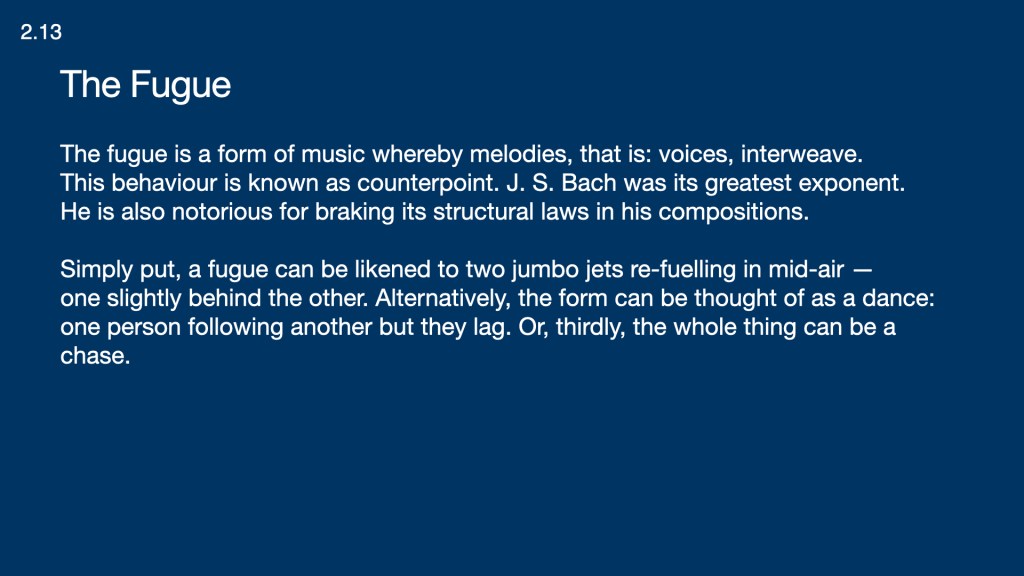 2.13

The Fugue

The fugue is a form of music whereby melodies, that is: voices, interweave. This behaviour is known as counterpoint. J. S. Bach was its greatest exponent. He is also notorious for braking its structural laws in his compositions.

Simply put, a fugue can be likened to two jumbo jets re-fuelling in mid-air — one slightly behind the other. Alternatively, the form can be thought of as a dance: one person following another but they lag. Or, thirdly, the whole thing can be a chase.